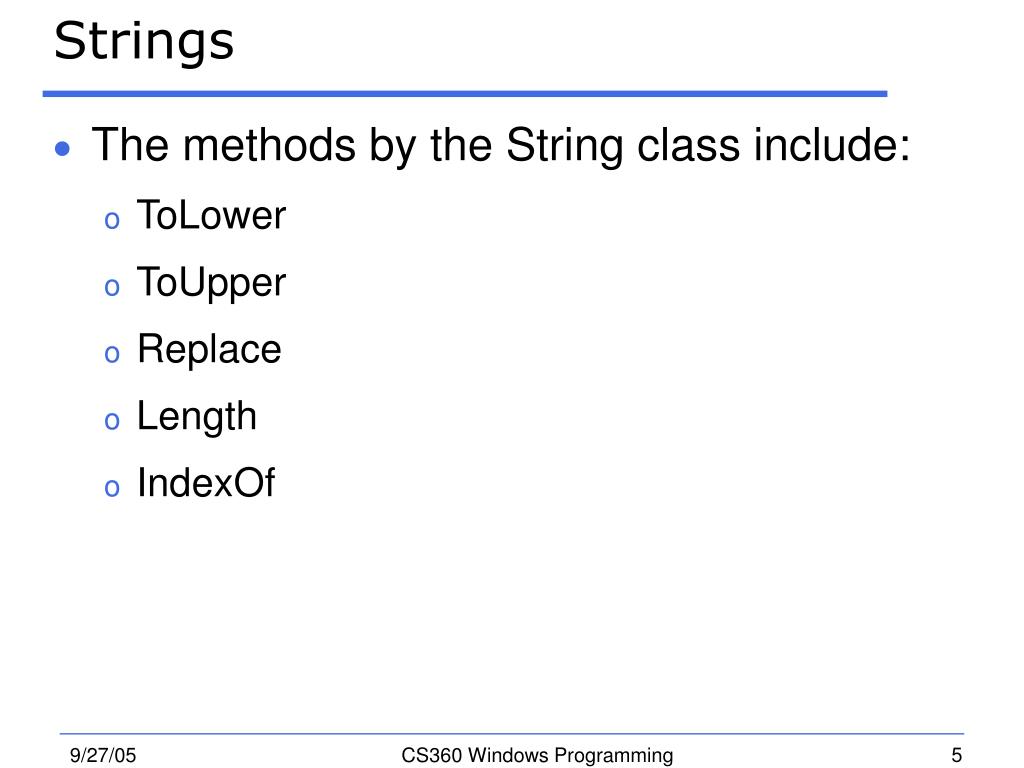 Strings

- The methods by the String class include:
  - ToLower
  - ToUpper
  - Replace
  - Length
  - IndexOf

9/27/05

CS360 Windows Programming

5